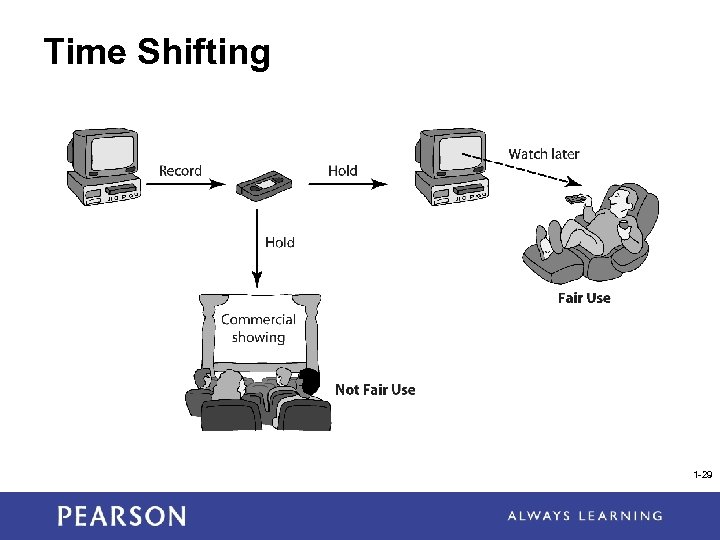 Time Shifting

Record

Hold

Watch later

Hold

Fair Use

Commercial showing

Not Fair Use

1-29

PEARSON

ALWAYS LEARNING